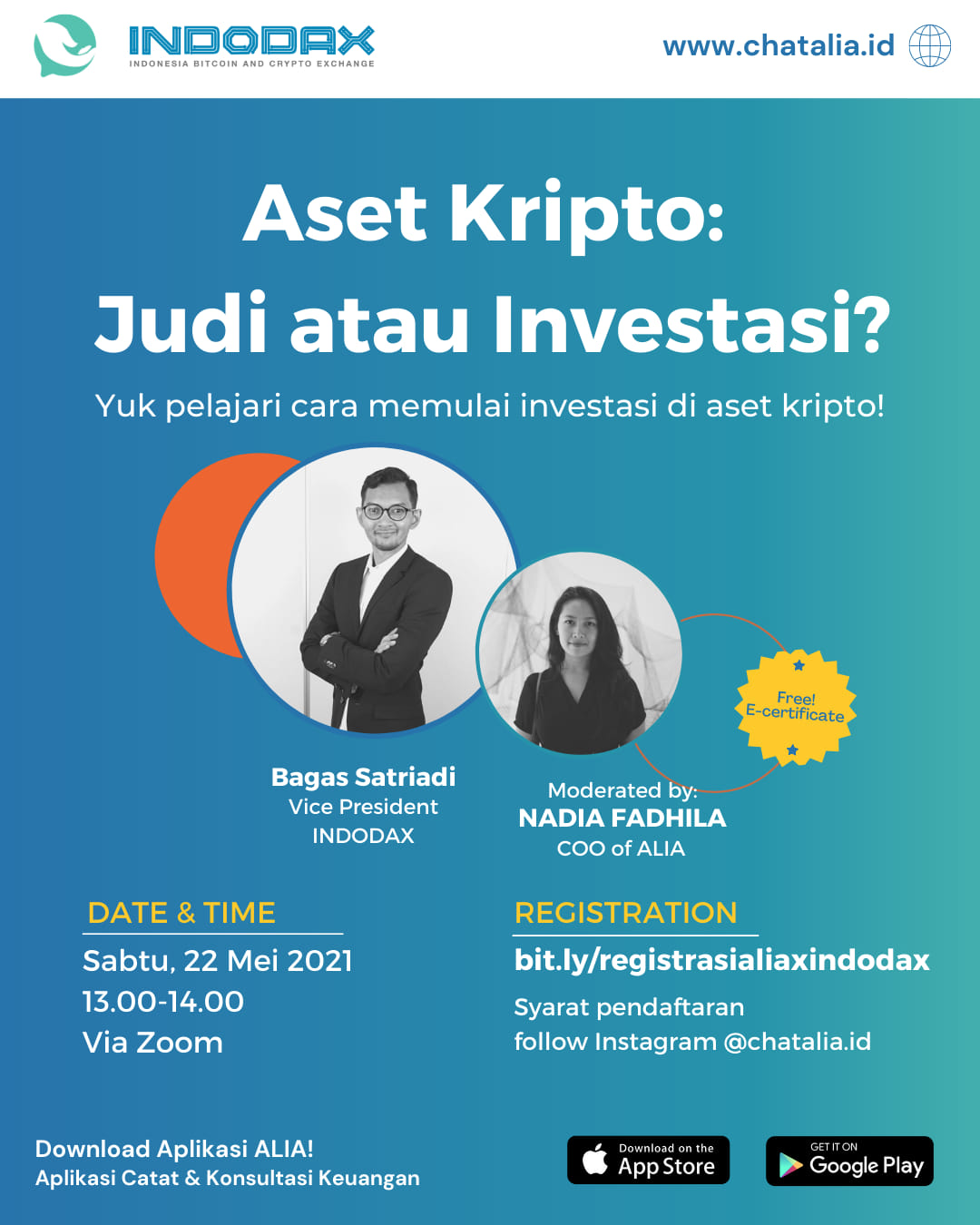 INDODAX
INDONESIA BITCOIN AND CRYPTO EXCHANGE

www.chatalia.id

Aset Kripto:
Judi atau Investasi?

Yuk pelajari cara memulai investasi di aset kripto!

Free!
E-certificate

Bagas Satriadi
Vice President
INDODAX

Moderated by:
NADIA FADHILA
COO of ALIA

DATE & TIME
Sabtu, 22 Mei 2021
13.00-14.00
Via Zoom

REGISTRATION
bit.ly/registrasialiaxindodax
Syarat pendaftaran
follow Instagram @chatalia.id

Download Aplikasi ALIA!
Aplikasi Catat & Konsultasi Keuangan

Download on the
App Store

GET IT ON
Google Play